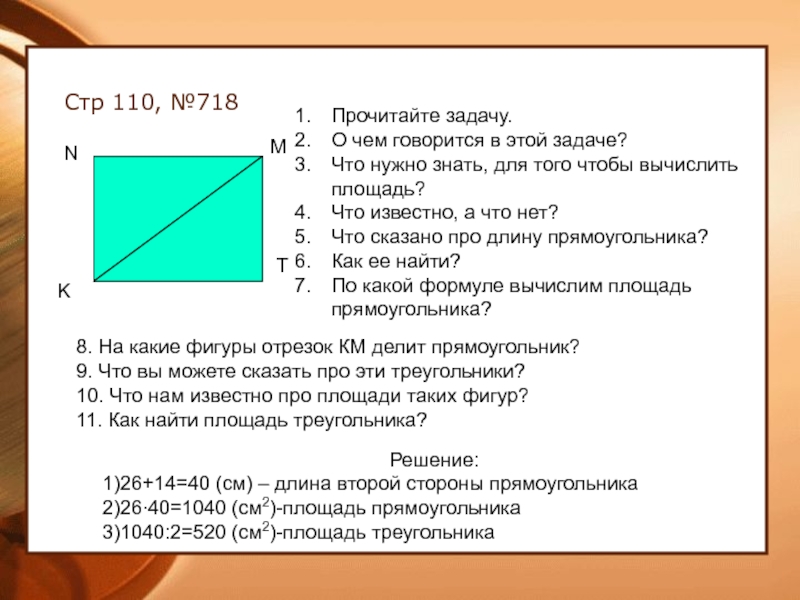 Стр 110, №718

N
M
T
K

1. Прочитайте задачу.
2. О чем говорится в этой задаче?
3. Что нужно знать, для того чтобы вычислить площадь?
4. Что известно, а что нет?
5. Что сказано про длину прямоугольника?
6. Как ее найти?
7. По какой формуле вычислим площадь прямоугольника?

8. На какие фигуры отрезок КМ делит прямоугольник?
9. Что вы можете сказать про эти треугольники?
10. Что нам известно про площади таких фигур?
11. Как найти площадь треугольника?

Решение:
1)26+14=40 (см) – длина второй стороны прямоугольника
2)26·40=1040 (см$^2$)-площадь прямоугольника
3)1040:2=520 (см$^2$)-площадь треугольника